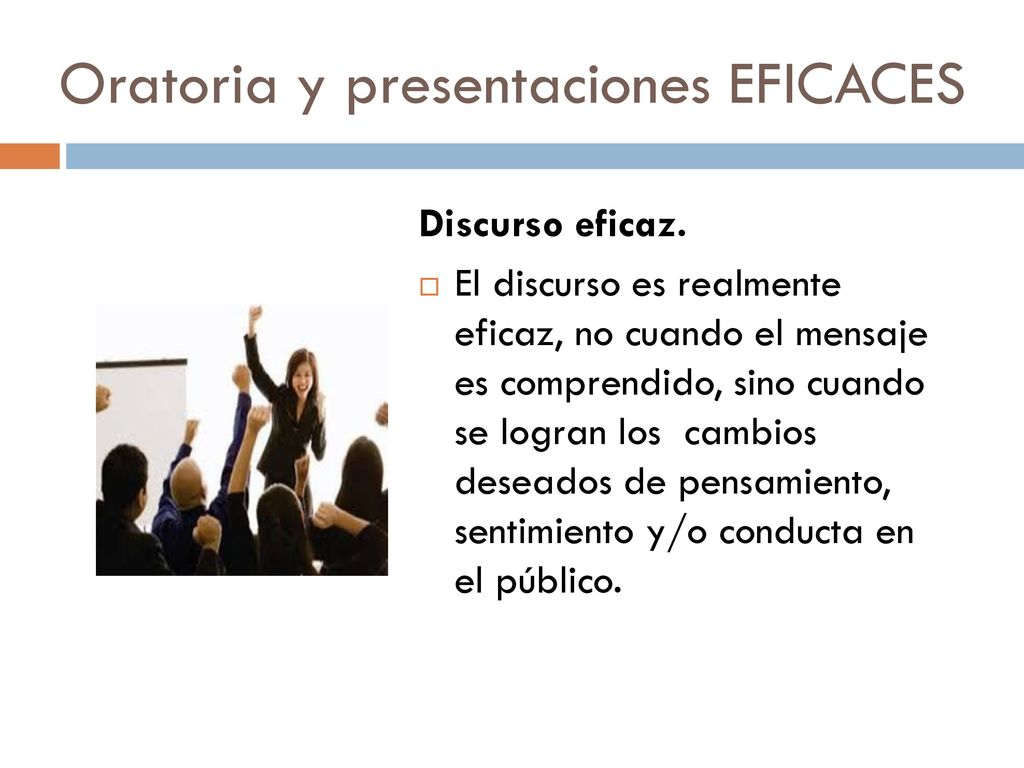 Oratoria y presentaciones EFICACES

Discurso eficaz.

El discurso es realmente eficaz, no cuando el mensaje es comprendido, sino cuando se logran los cambios deseados de pensamiento, sentimiento y/o conducta en el público.